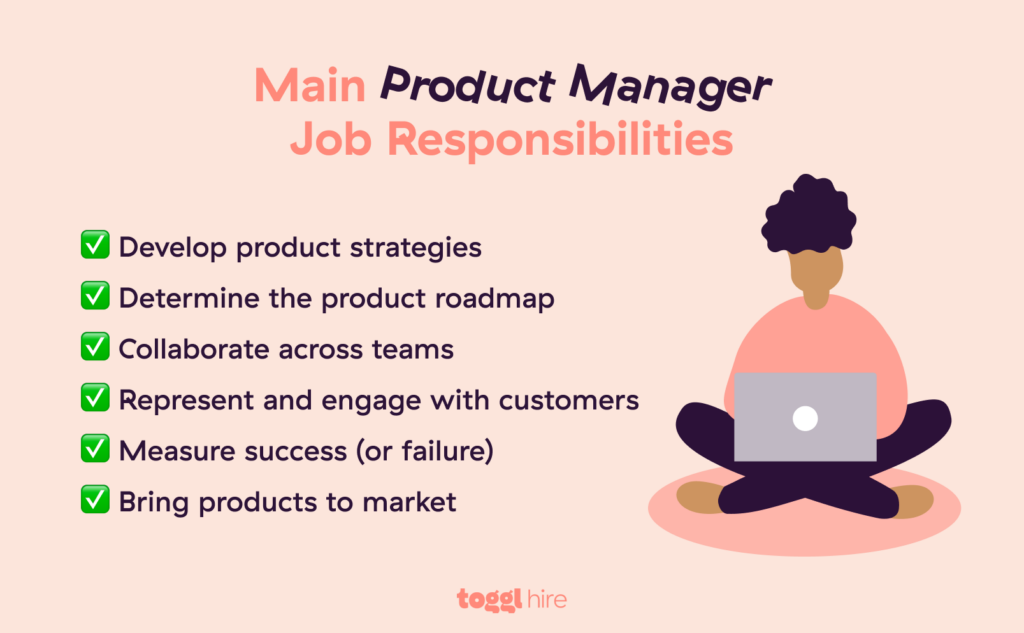 Main Product Manager Job Responsibilities

✅ Develop product strategies
✅ Determine the product roadmap
✅ Collaborate across teams
✅ Represent and engage with customers
✅ Measure success (or failure)
✅ Bring products to market

toggl hire